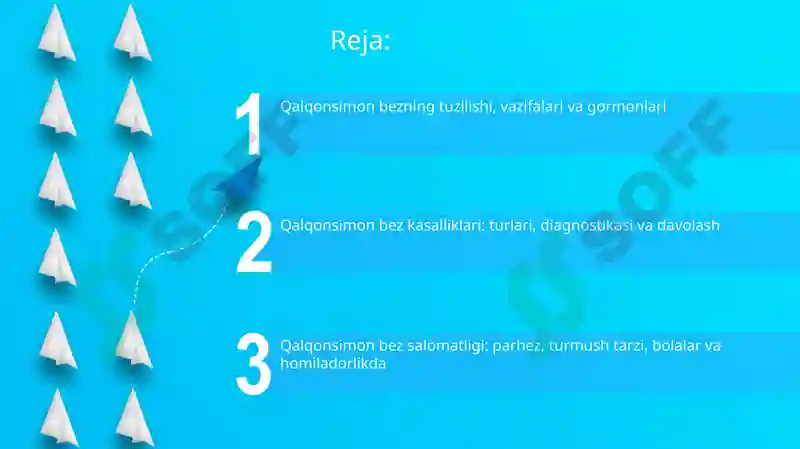 Reja:

1 Qalqonsimon bezning tuzilishi, vazifalari va gormonlari

2 Qalqonsimon bez kasalliklari: turlari, diagnostikasi va davolash

3 Qalqonsimon bez salomatligi: parhez, turmush tarzi, bolalar va homiladorlikda

SOFF

SOFF